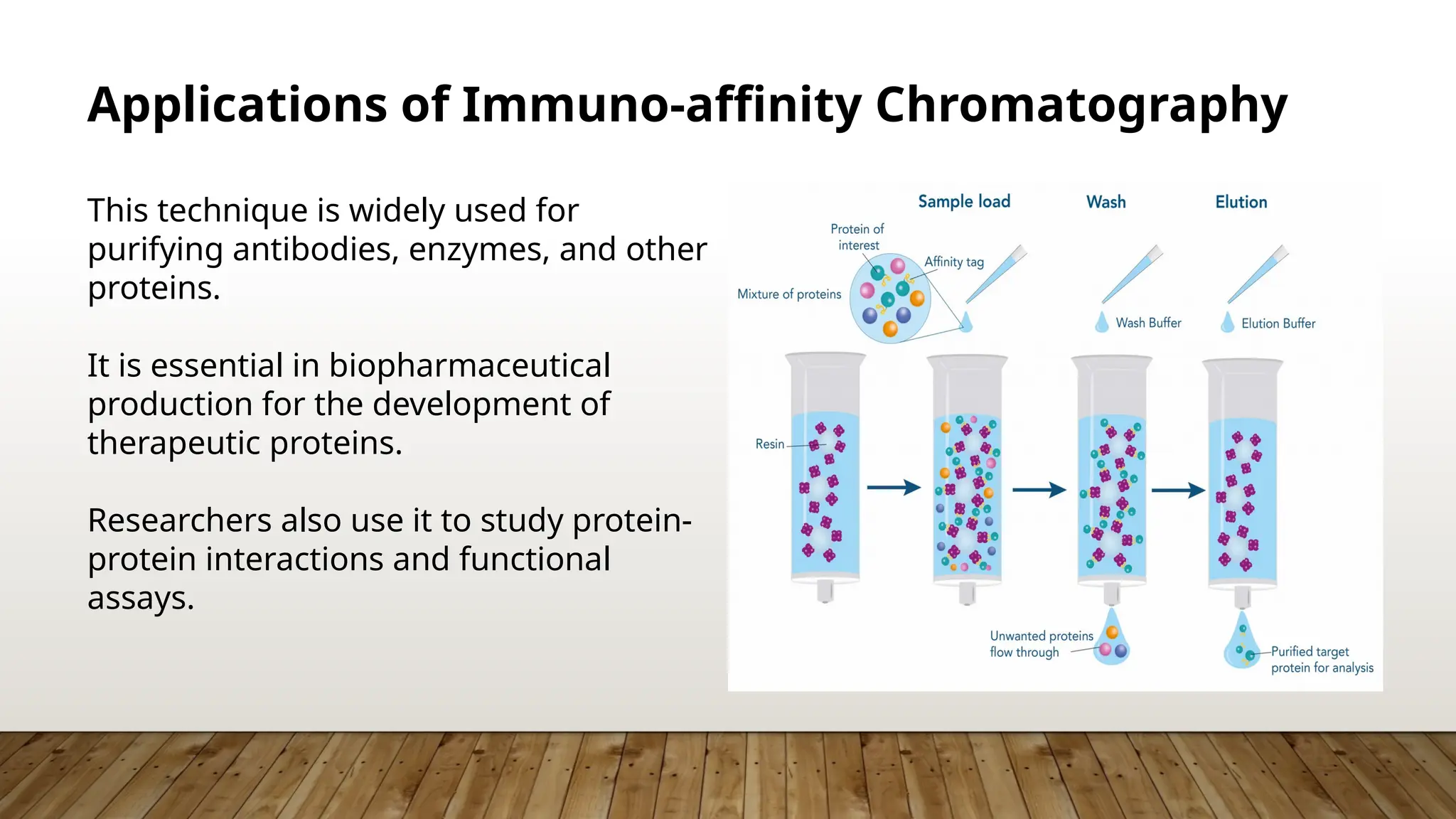 Applications of Immuno-affinity Chromatography

This technique is widely used for purifying antibodies, enzymes, and other proteins.

It is essential in biopharmaceutical production for the development of therapeutic proteins.

Researchers also use it to study protein-protein interactions and functional assays.

Sample load

Wash

Elution

Protein of interest

Affinity tag

Mixture of proteins

Wash Buffer

Elution Buffer

Resin

Unwanted proteins flow through

Purified target protein for analysis